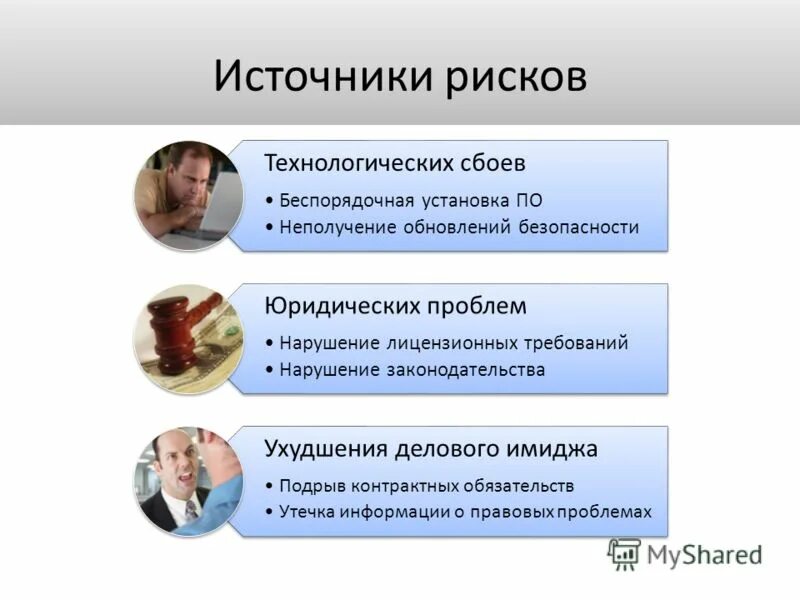 Источники рисков

Технологических сбоев

• Беспорядочная установка ПО
• Неполучение обновлений безопасности

Юридических проблем

• Нарушение лицензионных требований
• Нарушение законодательства

Ухудшения делового имиджа

• Подрыв контрактных обязательств
• Утечка информации о правовых проблемах

MyShared